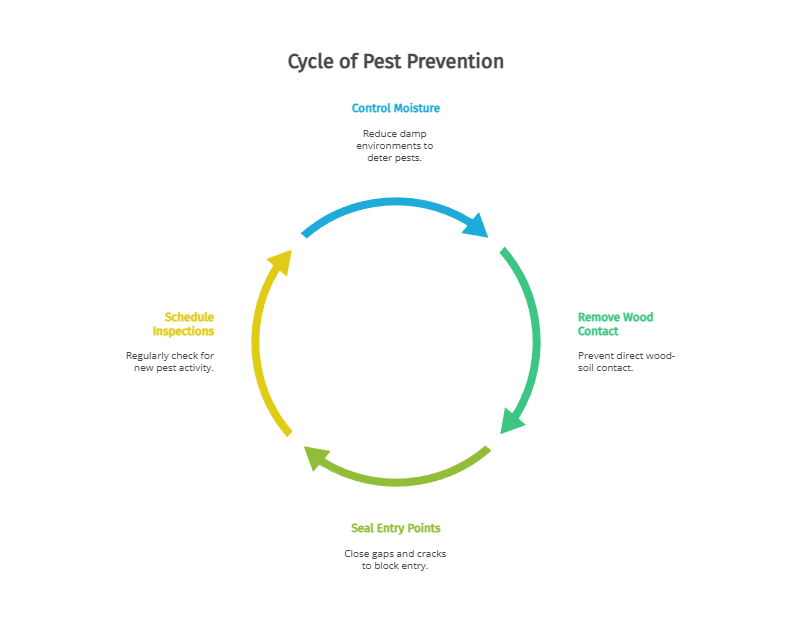 Cycle of Pest Prevention

Control Moisture

Reduce damp environments to deter pests.

Remove Wood Contact

Prevent direct wood-soil contact.

Seal Entry Points

Close gaps and cracks to block entry.

Schedule Inspections

Regularly check for new pest activity.